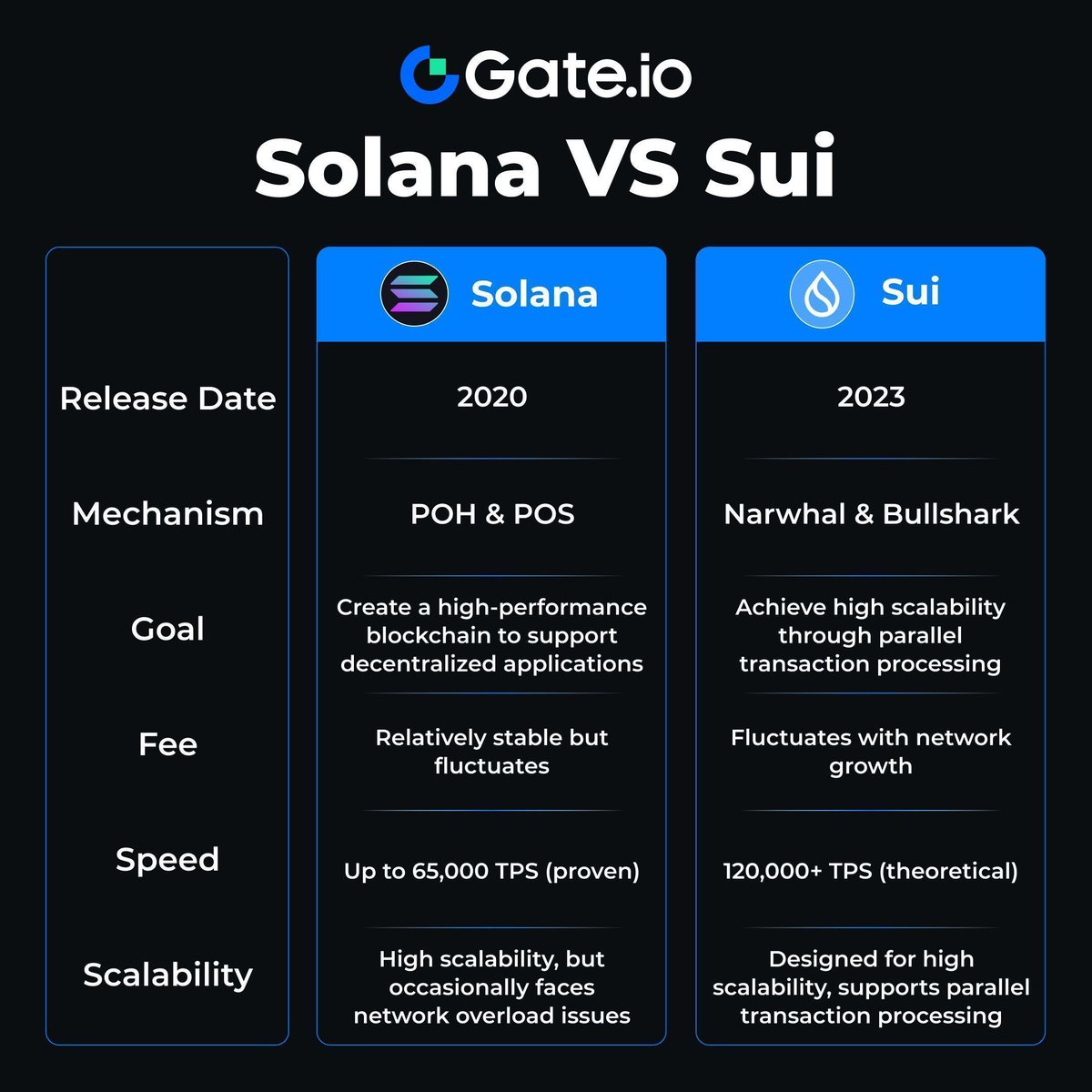 Gate.io

Solana VS Sui

| | Solana | Sui |
|---|---|---|
| Release Date | 2020 | 2023 |
| Mechanism | POH & POS | Narwhal & Bullshark |
| Goal | Create a high-performance blockchain to support decentralized applications | Achieve high scalability through parallel transaction processing |
| Fee | Relatively stable but fluctuates | Fluctuates with network growth |
| Speed | Up to 65,000 TPS (proven) | 120,000+ TPS (theoretical) |
| Scalability | High scalability, but occasionally faces network overload issues | Designed for high scalability, supports parallel transaction processing |